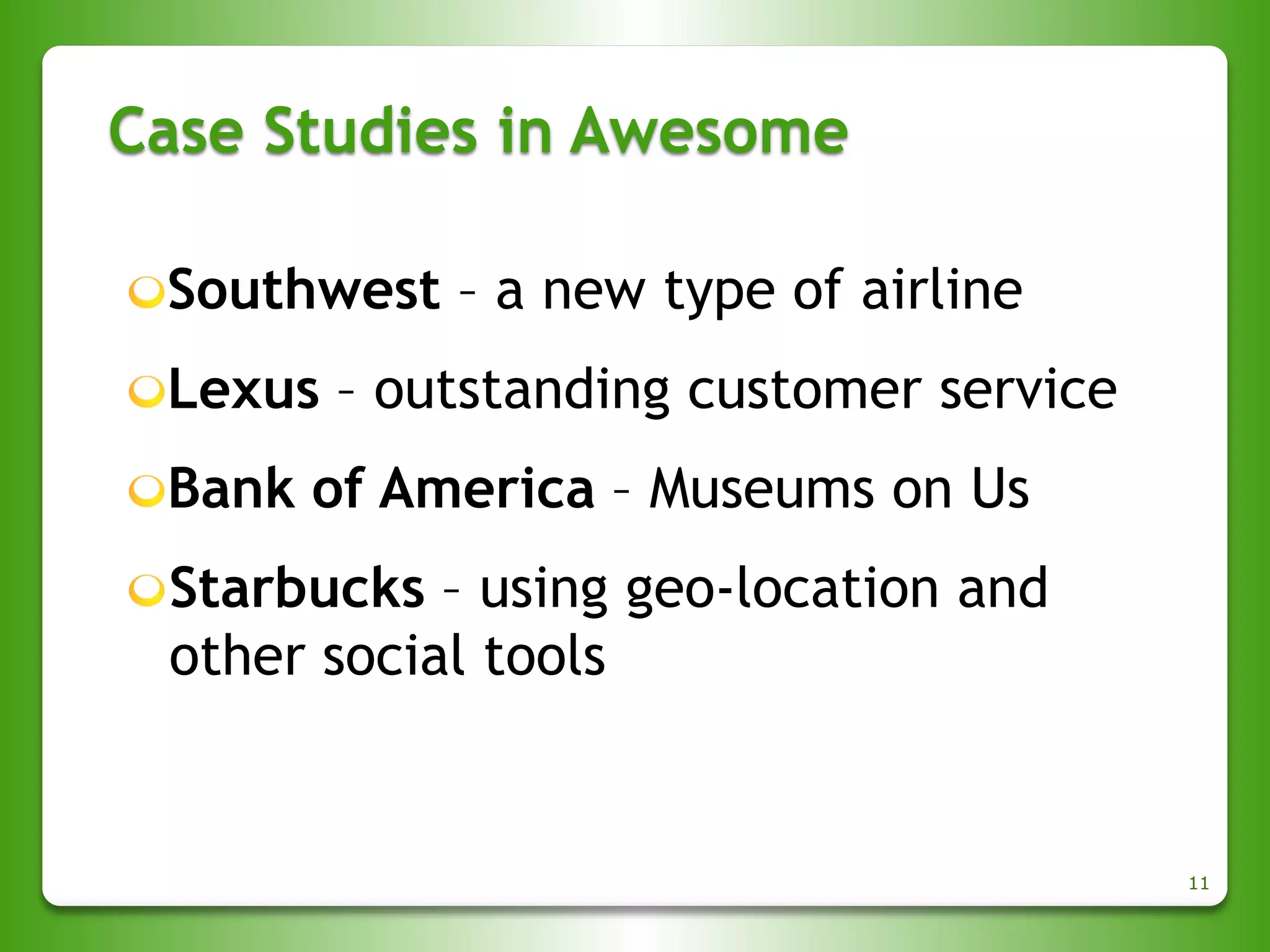 Case Studies in Awesome

Southwest – a new type of airline

Lexus – outstanding customer service

Bank of America – Museums on Us

Starbucks – using geo-location and other social tools

11